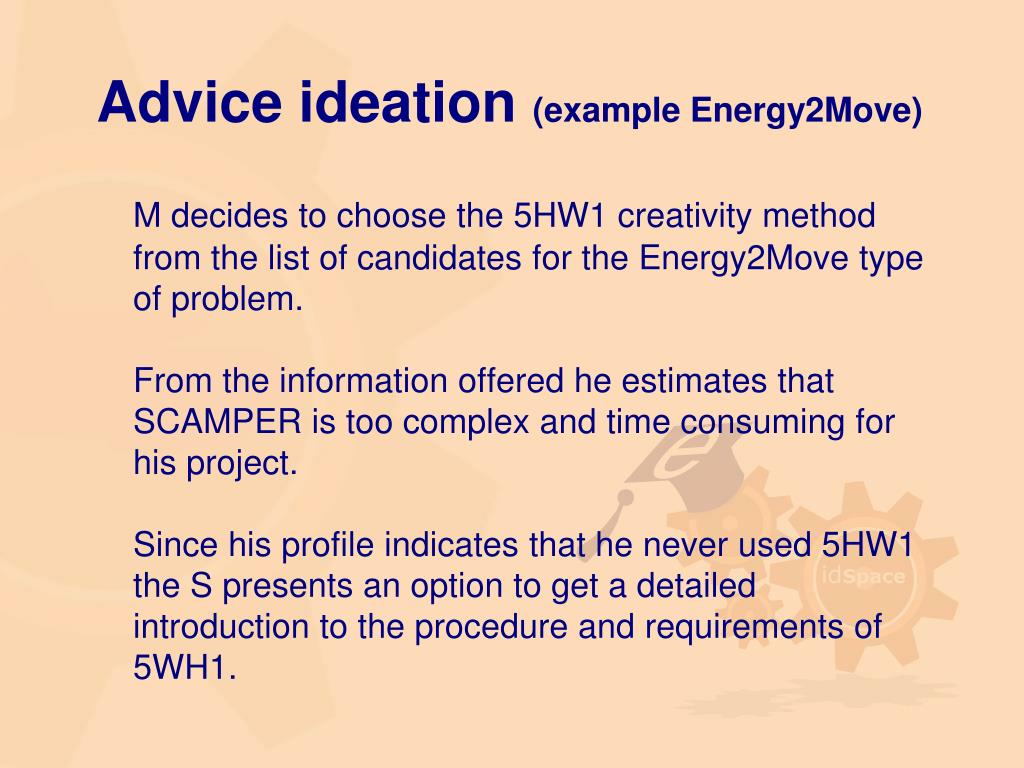 Advice ideation (example Energy2Move)

M decides to choose the 5HW1 creativity method from the list of candidates for the Energy2Move type of problem.

From the information offered he estimates that SCAMPER is too complex and time consuming for his project.

Since his profile indicates that he never used 5HW1 the S presents an option to get a detailed introduction to the procedure and requirements of 5WH1.

idSpace